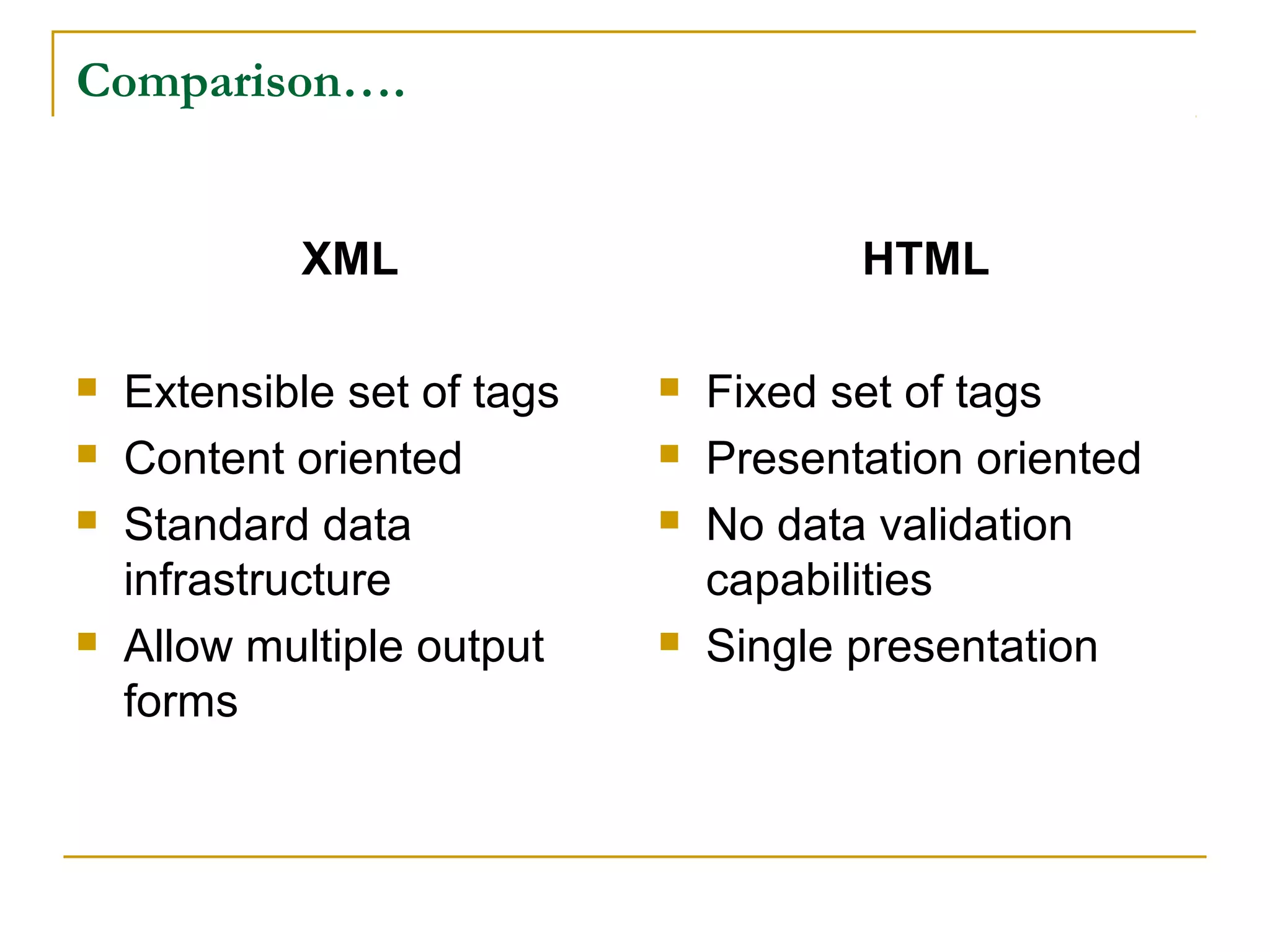 Comparison….

XML

- Extensible set of tags
- Content oriented
- Standard data infrastructure
- Allow multiple output forms

HTML

- Fixed set of tags
- Presentation oriented
- No data validation capabilities
- Single presentation